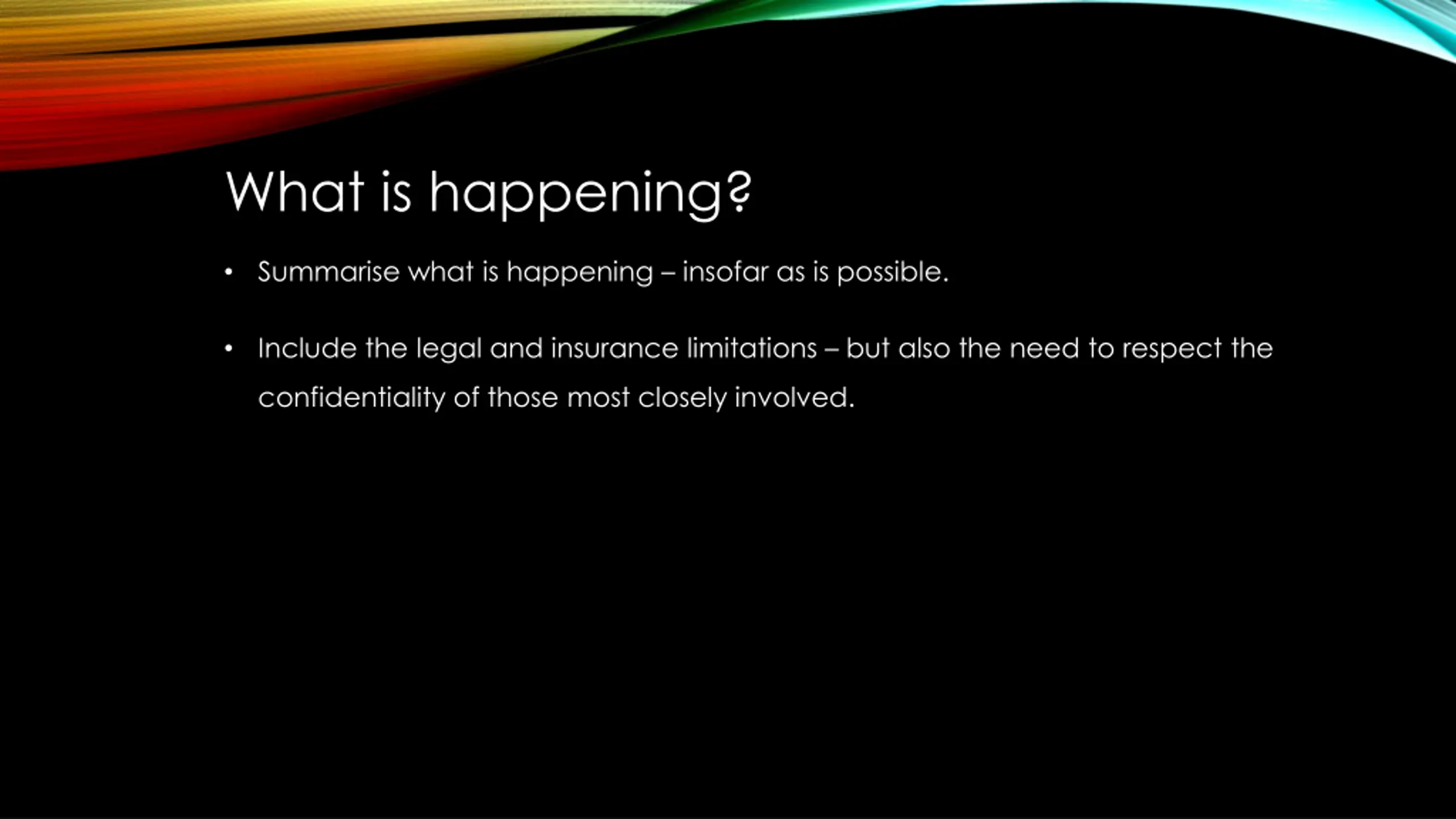 What is happening?

• Summarise what is happening – insofar as is possible.

• Include the legal and insurance limitations – but also the need to respect the confidentiality of those most closely involved.